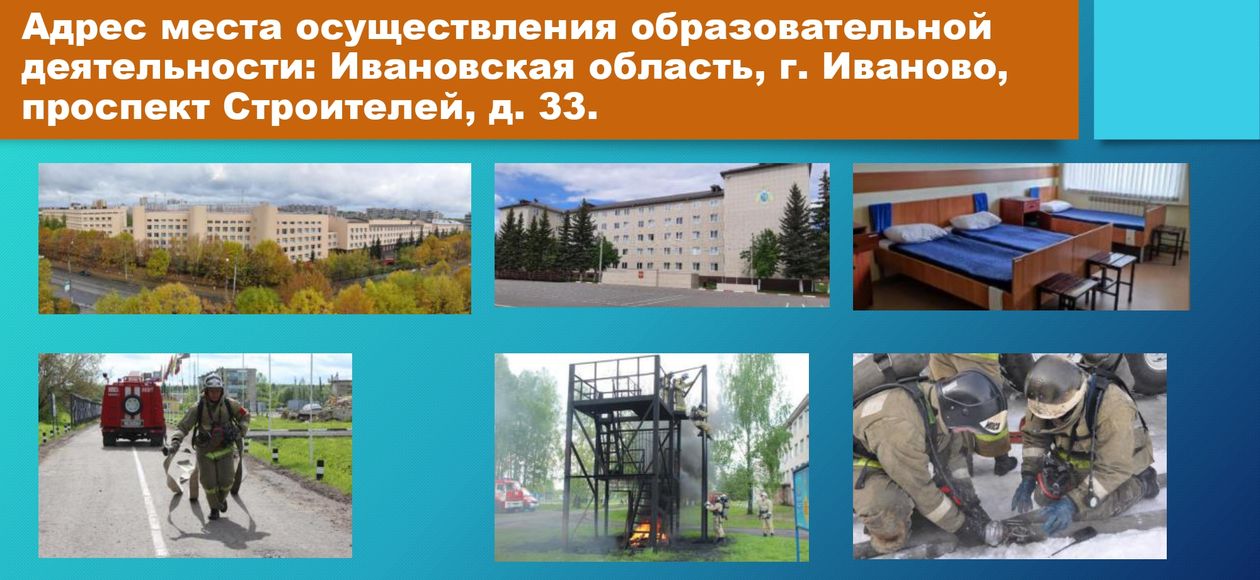 Адрес места осуществления образовательной деятельности: Ивановская область, г. Иваново, проспект Строителей, д. 33.